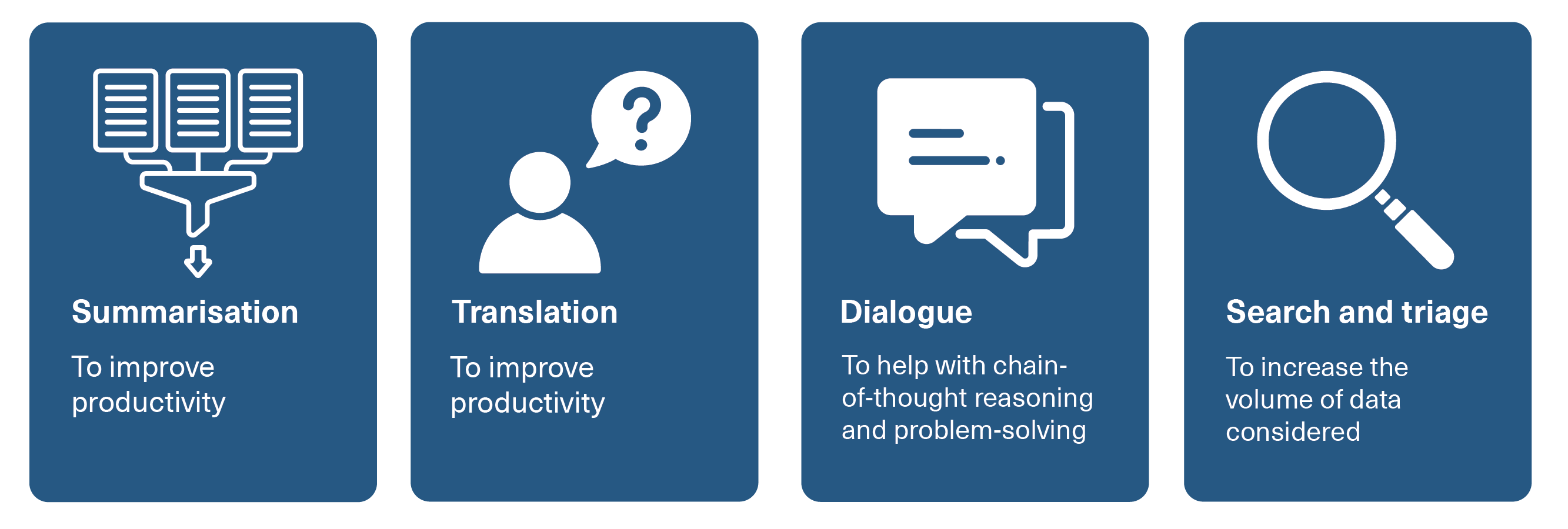 Summarisation

To improve productivity

Translation

To improve productivity

Dialogue

To help with chain-of-thought reasoning and problem-solving

Search and triage

To increase the volume of data considered